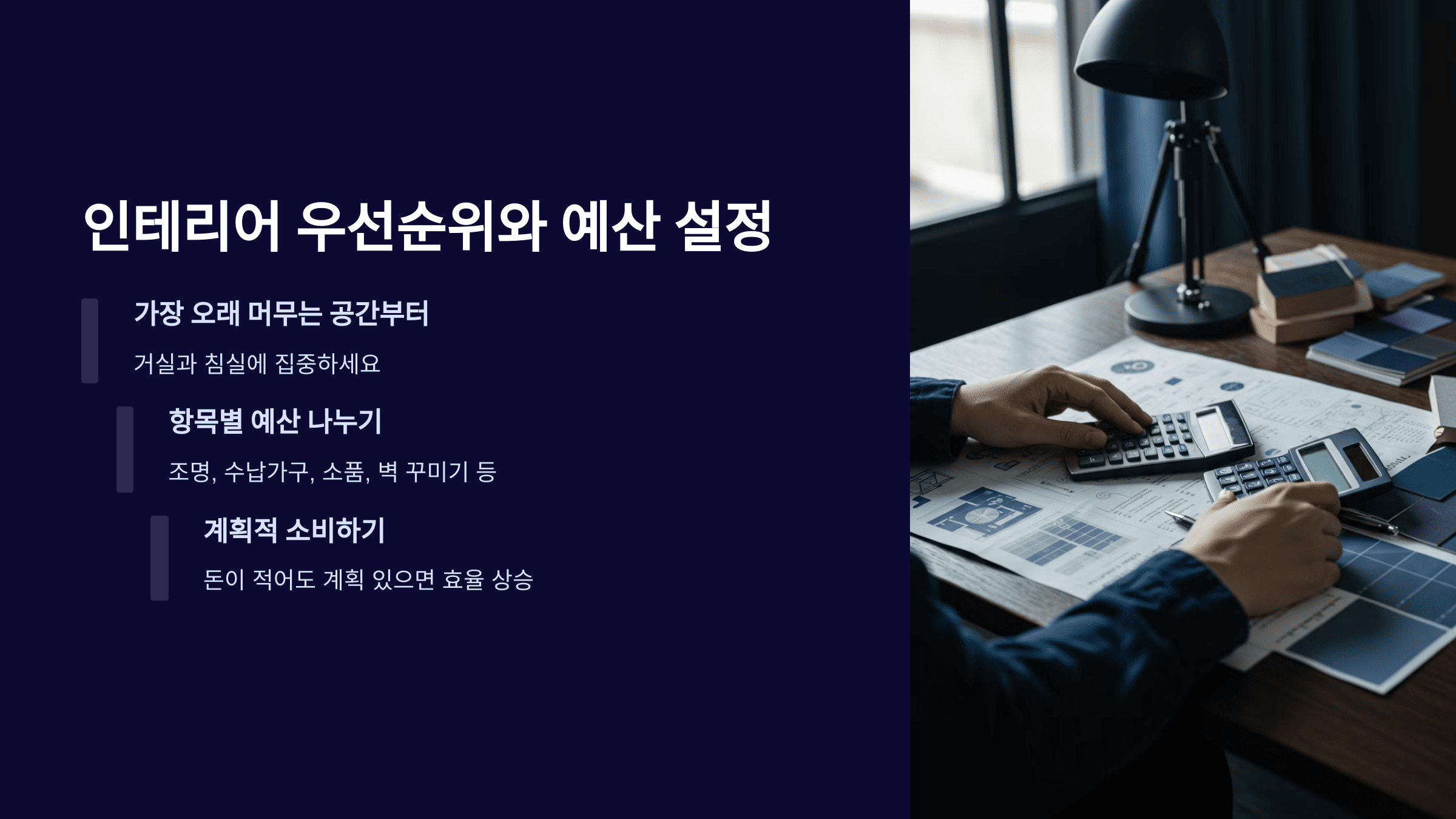 인테리어 우선순위와 예산 설정

가장 오래 머무는 공간부터

거실과 침실에 집중하세요

항목별 예산 나누기

조명, 수납가구, 소품, 벽 꾸미기 등

계획적 소비하기

돈이 적어도 계획 있으면 효율 상승